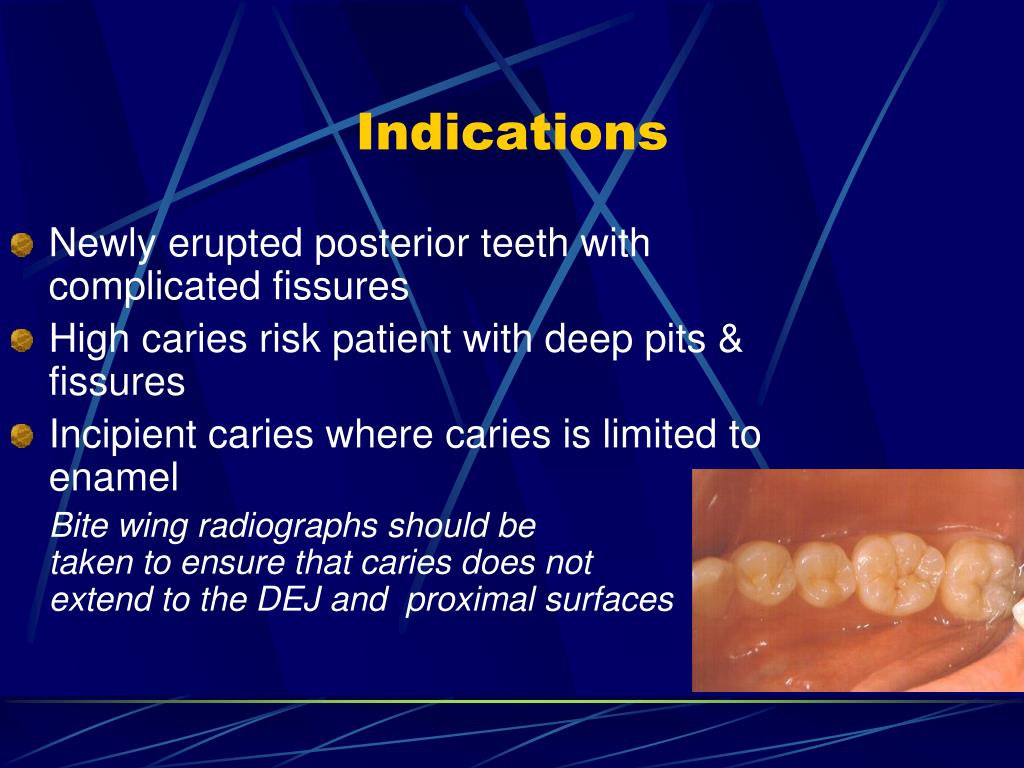 Indications

Newly erupted posterior teeth with complicated fissures

High caries risk patient with deep pits & fissures

Incipient caries where caries is limited to enamel

Bite wing radiographs should be taken to ensure that caries does not extend to the DEJ and proximal surfaces